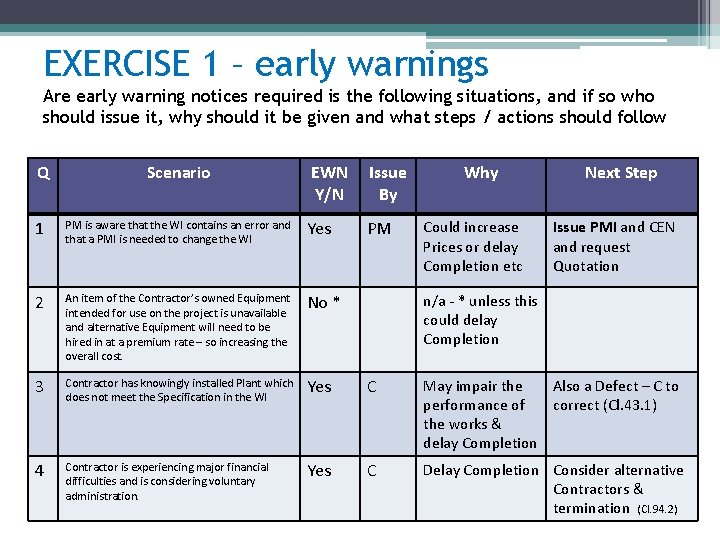 EXERCISE 1 – early warnings

Are early warning notices required is the following situations, and if so who should issue it, why should it be given and what steps / actions should follow

| Q | Scenario | EWN Y/N | Issue By | Why | Next Step |
|---|---|---|---|---|---|
| 1 | PM is aware that the WI contains an error and that a PMI is needed to change the WI | Yes | PM | Could increase Prices or delay Completion etc | Issue PMI and CEN and request Quotation |
| 2 | An item of the Contractor's owned Equipment intended for use on the project is unavailable and alternative Equipment will need to be hired in at a premium rate – so increasing the overall cost. | No * | | n/a - * unless this could delay Completion | |
| 3 | Contractor has knowingly installed Plant which does not meet the Specification in the WI | Yes | C | May impair the performance of the works & delay Completion | Also a Defect – C to correct (Cl.43.1) |
| 4 | Contractor is experiencing major financial difficulties and is considering voluntary administration. | Yes | C | Delay Completion | Consider alternative Contractors & termination (Cl.94.2) |